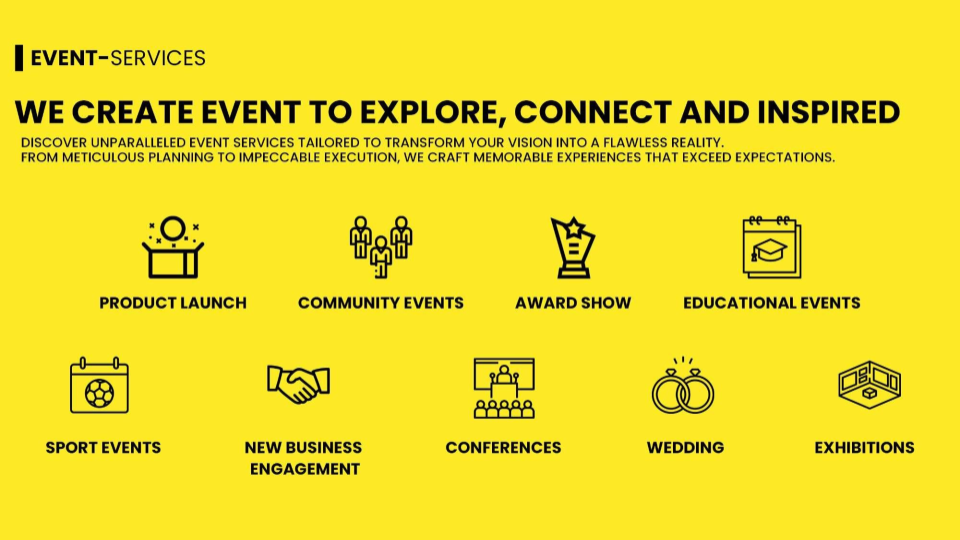 EVENT-SERVICES

WE CREATE EVENT TO EXPLORE, CONNECT AND INSPIRED

DISCOVER UNPARALLELED EVENT SERVICES TAILORED TO TRANSFORM YOUR VISION INTO A FLAWLESS REALITY.
FROM METICULOUS PLANNING TO IMPECCABLE EXECUTION, WE CRAFT MEMORABLE EXPERIENCES THAT EXCEED EXPECTATIONS.

PRODUCT LAUNCH

COMMUNITY EVENTS

AWARD SHOW

EDUCATIONAL EVENTS

SPORT EVENTS

NEW BUSINESS ENGAGEMENT

CONFERENCES

WEDDING

EXHIBITIONS